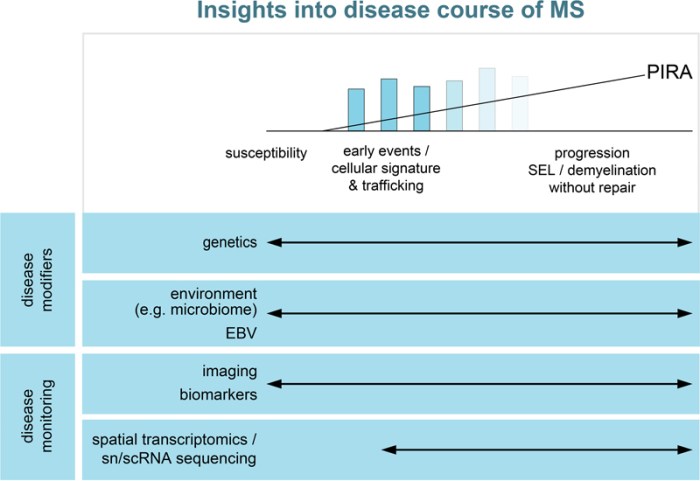 Insights into disease course of MS

PIRA

susceptibility

early events / cellular signature & trafficking

progression SEL / demyelination without repair

disease modifiers

genetics

environment (e.g. microbiome)

EBV

disease monitoring

imaging

biomarkers

spatial transcriptomics / sn/scRNA sequencing